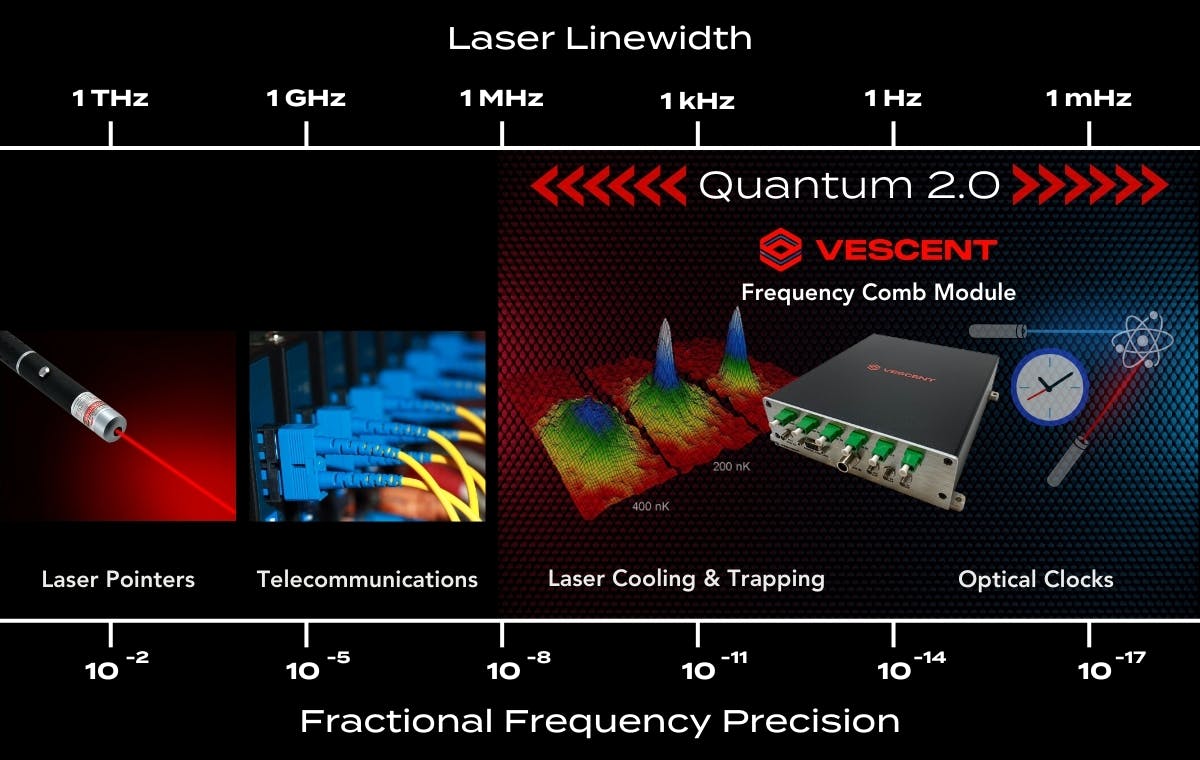 Laser Linewidth

1 THz
1 GHz
1 MHz
1 kHz
1 Hz
1 mHz

Quantum 2.0

VESCENT
Frequency Comb Module

VESCENT

200 nK
400 nK

Laser Pointers
Telecommunications
Laser Cooling & Trapping
Optical Clocks

$10^{-2}$
$10^{-5}$
$10^{-8}$
$10^{-11}$
$10^{-14}$
$10^{-17}$

Fractional Frequency Precision